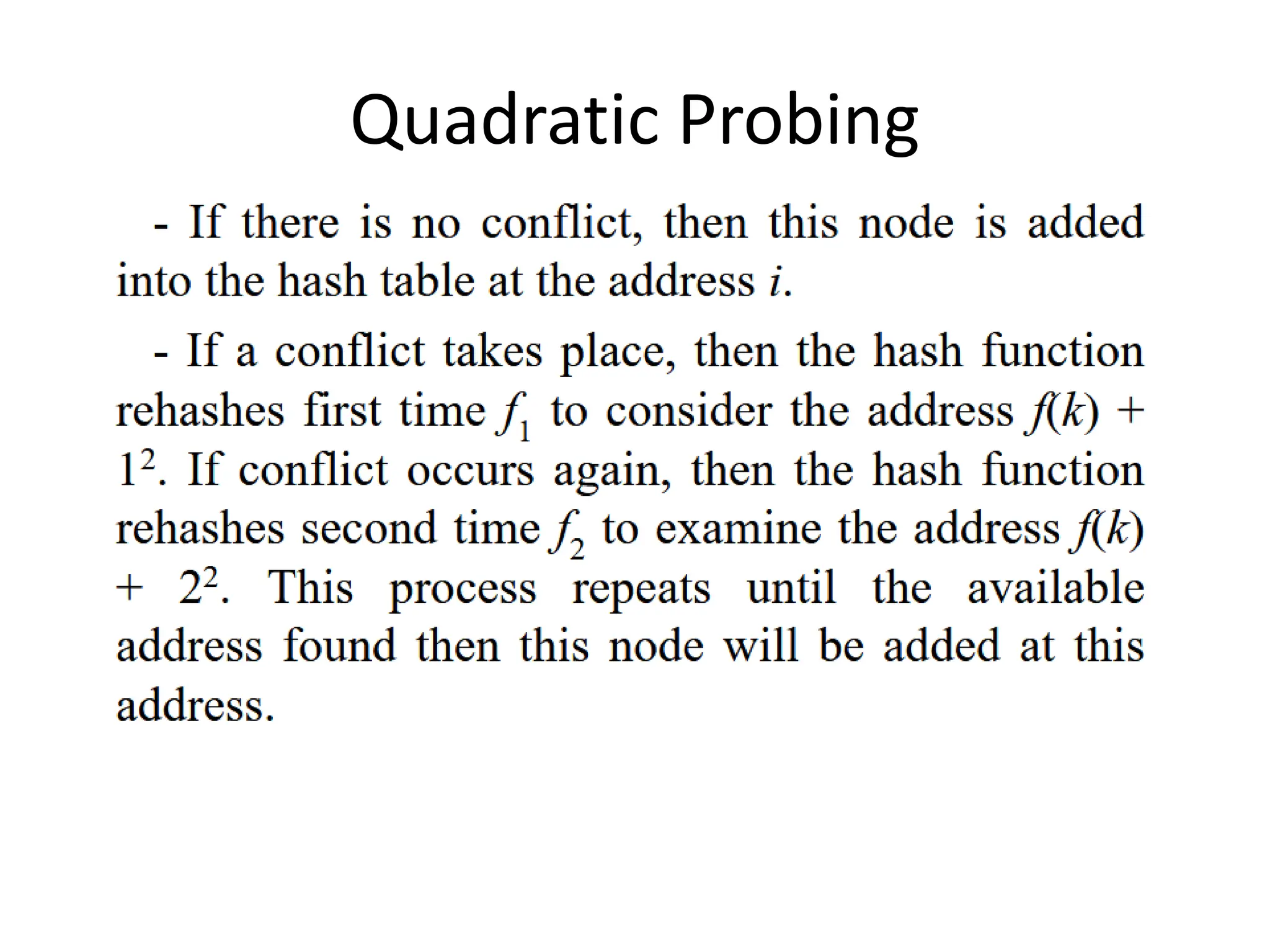 Quadratic Probing

- If there is no conflict, then this node is added into the hash table at the address $i$.

- If a conflict takes place, then the hash function rehashes first time $f_1$ to consider the address $f(k) + 1^2$. If conflict occurs again, then the hash function rehashes second time $f_2$ to examine the address $f(k) + 2^2$. This process repeats until the available address found then this node will be added at this address.